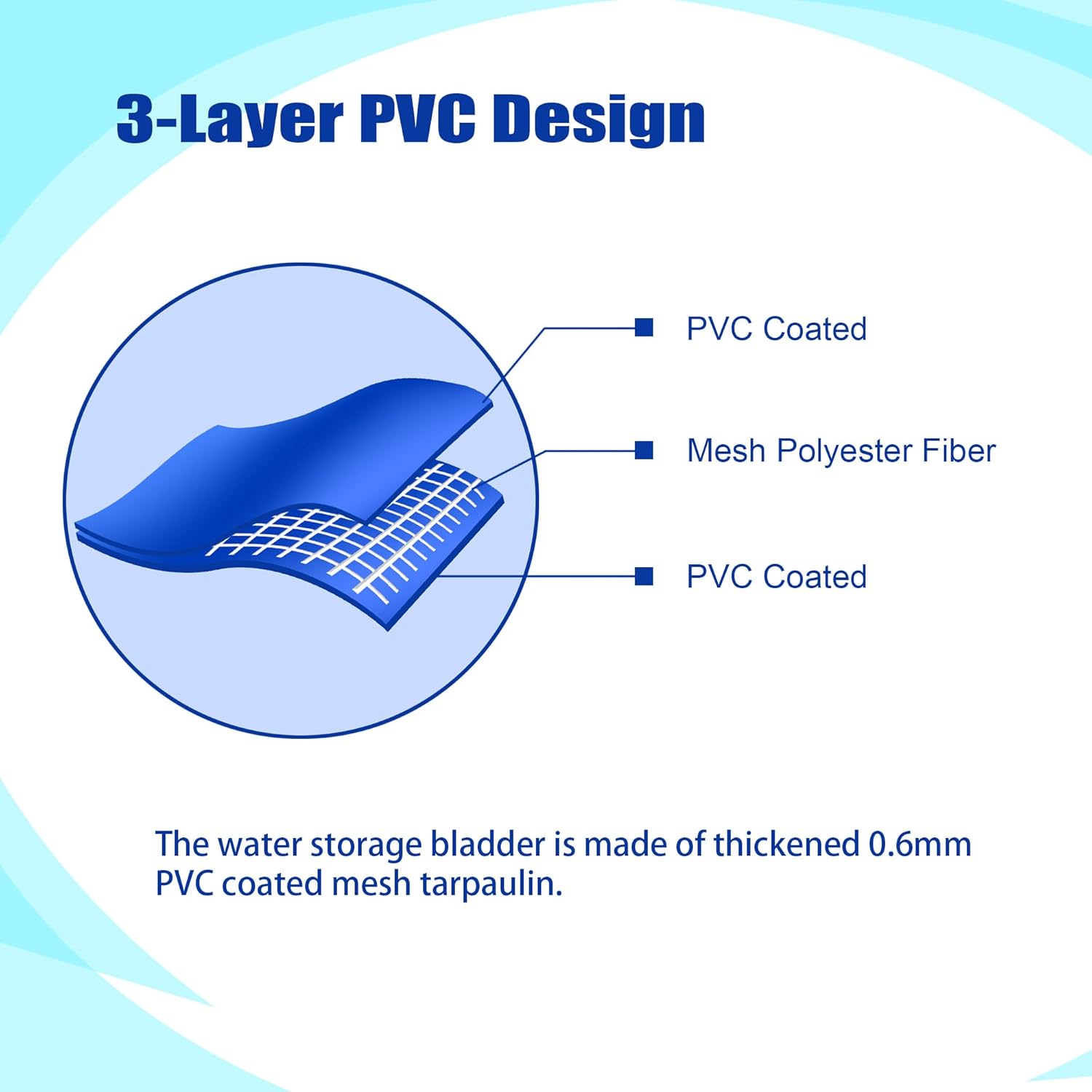 3-Layer PVC Design

PVC Coated

Mesh Polyester Fiber

PVC Coated

The water storage bladder is made of thickened 0.6mm PVC coated mesh tarpaulin.